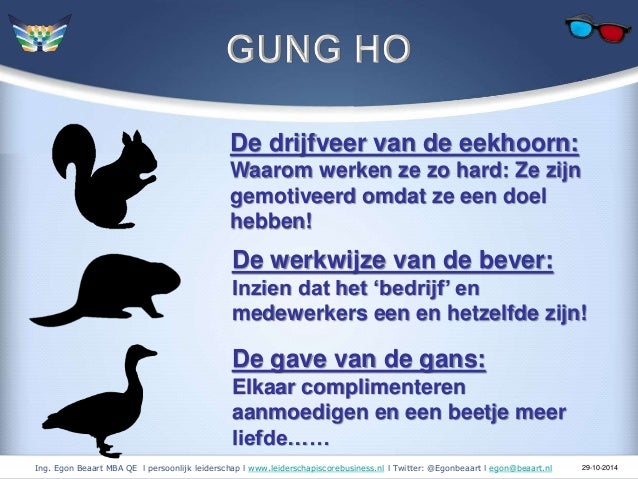 GUNG HO

De drijfveer van de eekhoorn:
Waarom werken ze zo hard: Ze zijn gemotiveerd omdat ze een doel hebben!

De werkwijze van de bever:
Inzien dat het ‘bedrijf’ en medewerkers een en hetzelfde zijn!

De gave van de gans:
Elkaar complimenteren aanmoedigen en een beetje meer liefde……

Ing. Egon Beaart MBA QE I persoonlijk leiderschap I www.leiderschapiscorebusiness.nl I Twitter: @Egonbeaart I egon@beaart.nl 29-10-2014